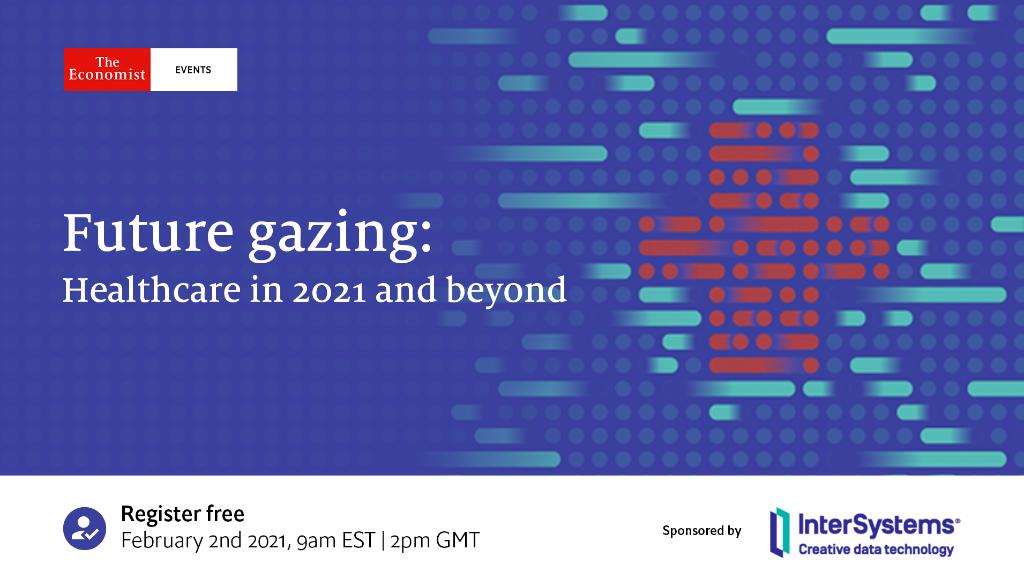 The Economist EVENTS

Future gazing:
Healthcare in 2021 and beyond

Register free
February 2nd 2021, 9am EST | 2pm GMT

Sponsored by InterSystems®
Creative data technology